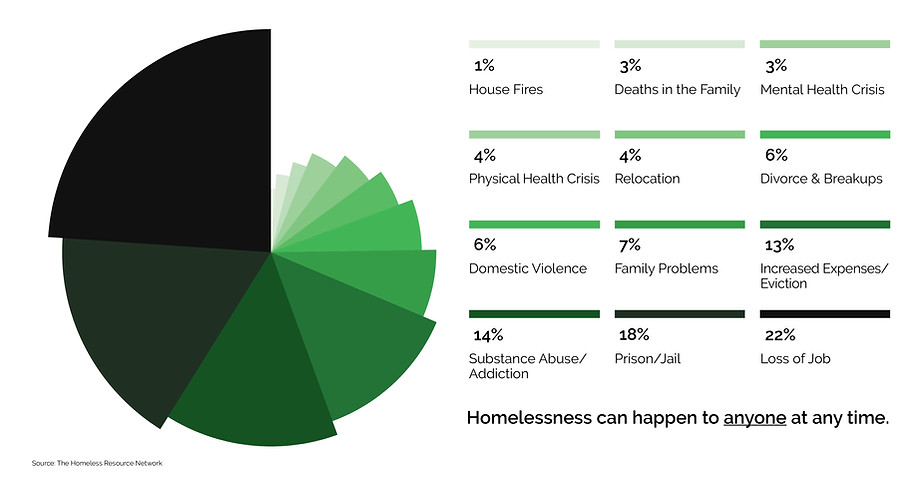 1%
House Fires

3%
Deaths in the Family

3%
Mental Health Crisis

4%
Physical Health Crisis

4%
Relocation

6%
Divorce & Breakups

6%
Domestic Violence

7%
Family Problems

13%
Increased Expenses/ Eviction

14%
Substance Abuse/ Addiction

18%
Prison/Jail

22%
Loss of Job

Homelessness can happen to anyone at any time.

Source: The Homeless Resource Network